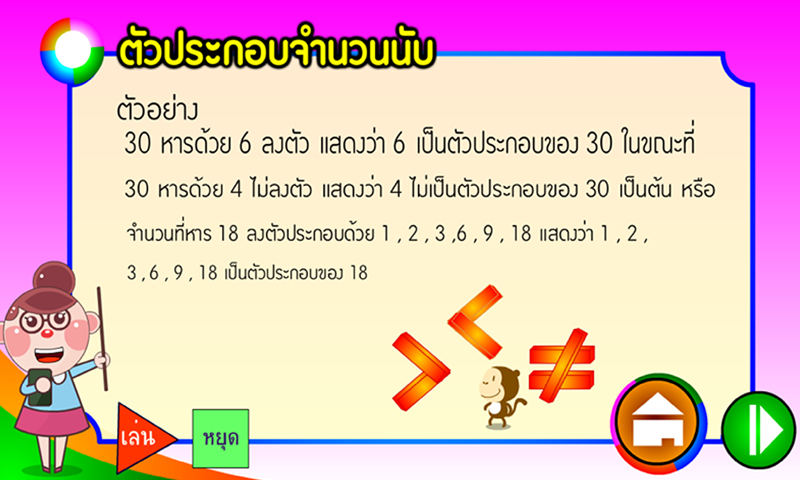 ตัวประกอบจำนวนนับ

ตัวอย่าง
30 หารด้วย 6 ลงตัว แสดงว่า 6 เป็นตัวประกอบของ 30 ในขณะที่
30 หารด้วย 4 ไม่ลงตัว แสดงว่า 4 ไม่เป็นตัวประกอบของ 30 เป็นต้น หรือ
จำนวนที่หาร 18 ลงตัวประกอบด้วย 1 , 2 , 3 ,6 , 9 , 18 แสดงว่า 1 , 2 , 3 , 6 , 9 , 18 เป็นตัวประกอบของ 18

$>$ $<$ $\neq$

เล่น

หยุด